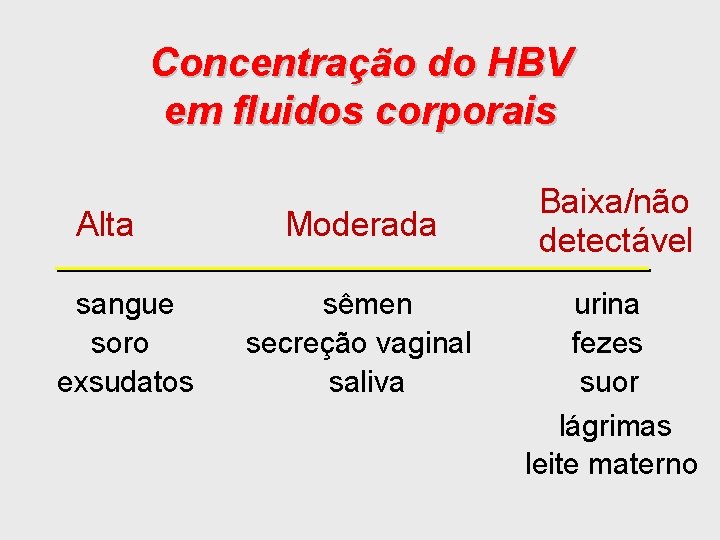 Concentração do HBV em fluidos corporais

| Alta | Moderada | Baixa/não detectável |
|---|---|---|
| sangue | sêmen | urina |
| soro | secreção vaginal | fezes |
| exsudatos | saliva | suor |
| | | lágrimas |
| | | leite materno |